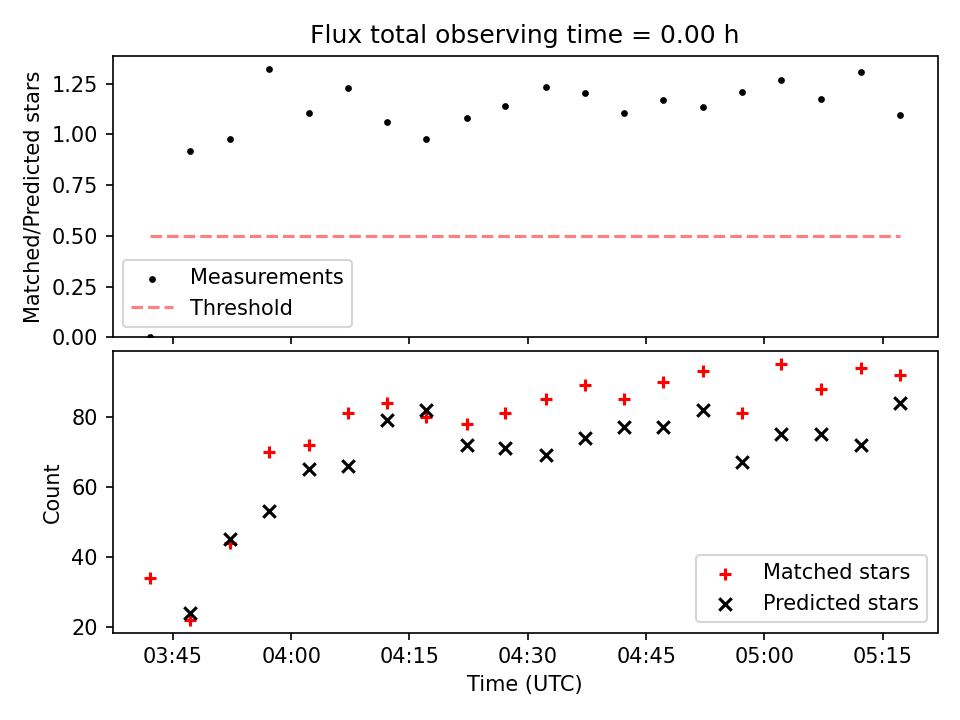 Flux total observing time = 0.00 h

Matched/Predicted stars

1.25
1.00
0.75
0.50
0.25
0.00

Measurements
Threshold

Count

80
60
40
20

Matched stars
Predicted stars

03:45
04:00
04:15
04:30
04:45
05:00
05:15

Time (UTC)